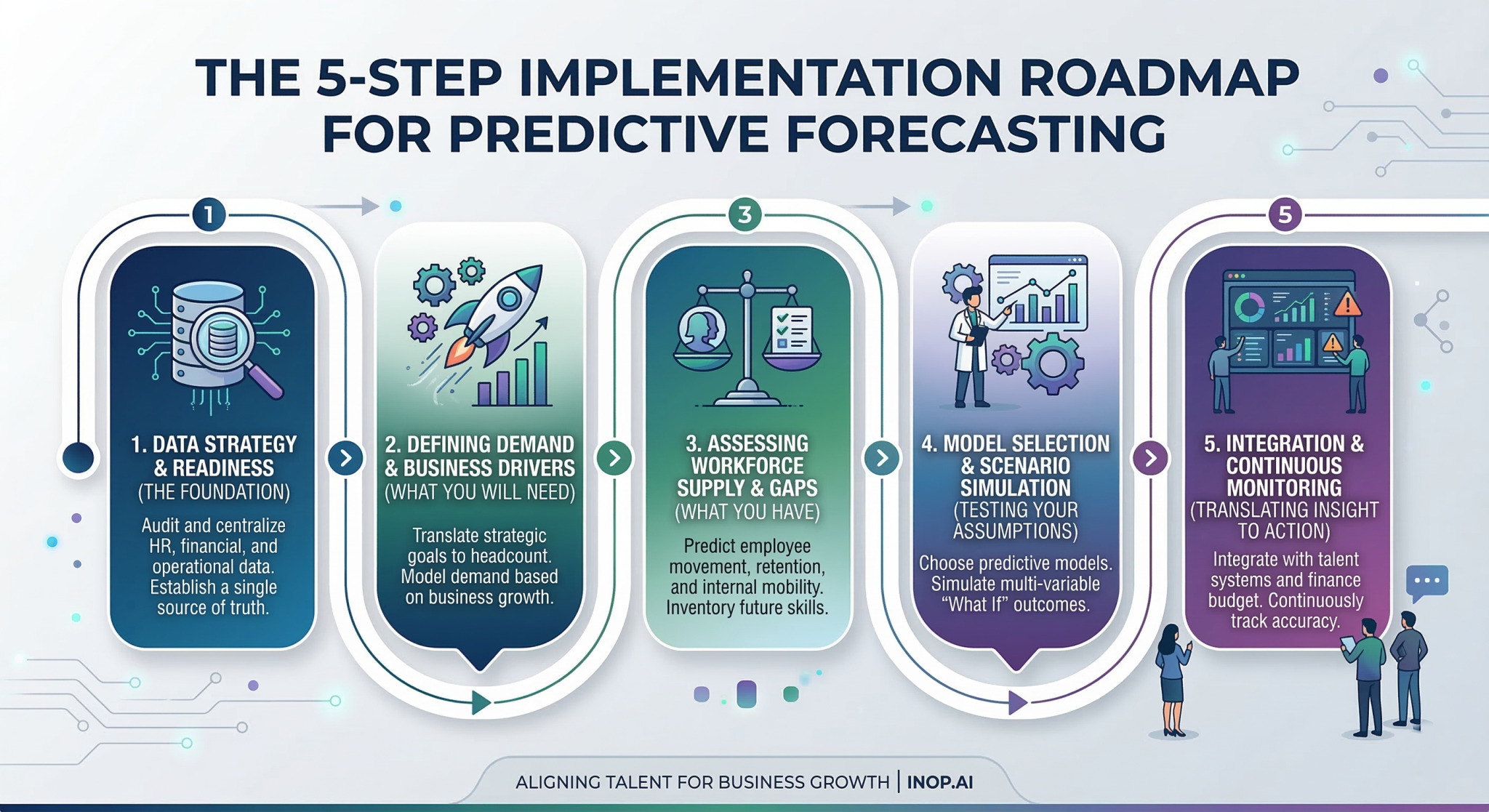 THE 5-STEP IMPLEMENTATION ROADMAP FOR PREDICTIVE FORECASTING

1

1. DATA STRATEGY & READINESS (THE FOUNDATION)

Audit and centralize HR, financial, and operational data. Establish a single source of truth.

2. DEFINING DEMAND & BUSINESS DRIVERS (WHAT YOU WILL NEED)

Translate strategic goals to headcount. Model demand based on business growth.

3

3. ASSESSING WORKFORCE SUPPLY & GAPS (WHAT YOU HAVE)

Predict employee movement, retention, and internal mobility. Inventory future skills.

4. MODEL SELECTION & SCENARIO SIMULATION (TESTING YOUR ASSUMPTIONS)

Choose predictive models. Simulate multi-variable "What If" outcomes.

5

5. INTEGRATION & CONTINUOUS MONITORING (TRANSLATING INSIGHT TO ACTION)

Integrate with talent systems and finance budget. Continuously track accuracy.

ALIGNING TALENT FOR BUSINESS GROWTH | INOP.AI